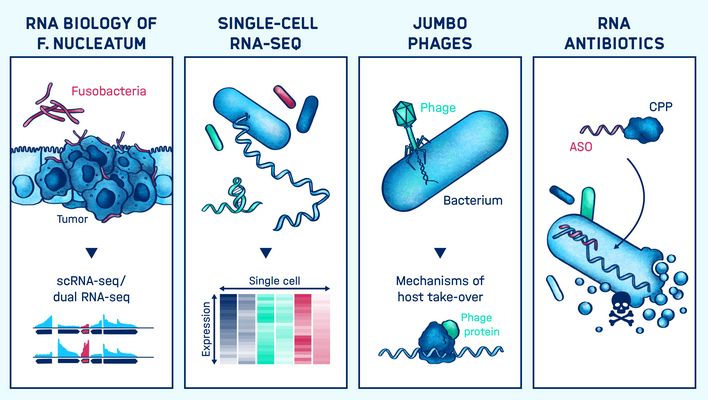 RNA BIOLOGY OF F. NUCLEATUM

Fusobacteria

Tumor

scRNA-seq/ dual RNA-seq

SINGLE-CELL RNA-SEQ

Single cell

Expression

JUMBO PHAGES

Phage

Bacterium

Mechanisms of host take-over

Phage protein

RNA ANTIBIOTICS

CPP

ASO